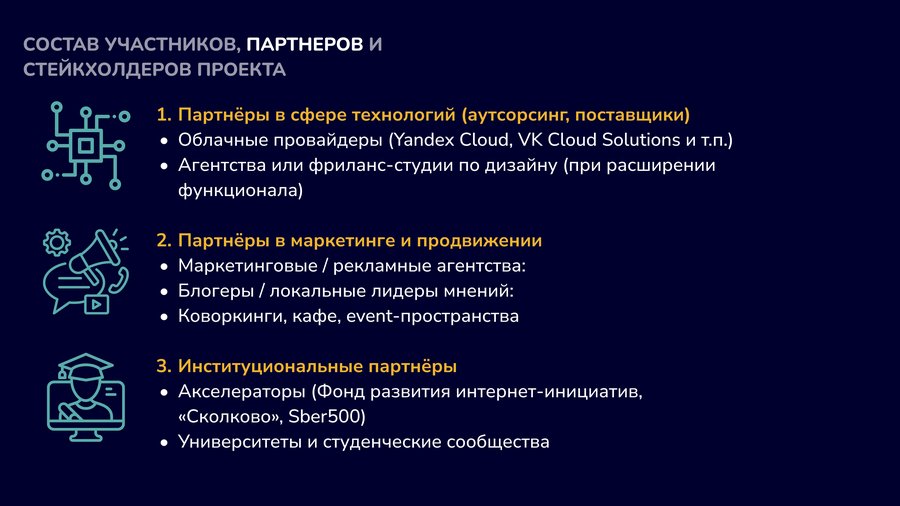 СОСТАВ УЧАСТНИКОВ, ПАРТНЕРОВ И СТЕЙКХОЛДЕРОВ ПРОЕКТА

1. Партнёры в сфере технологий (аутсорсинг, поставщики)
• Облачные провайдеры (Yandex Cloud, VK Cloud Solutions и т.п.)
• Агентства или фриланс-студии по дизайну (при расширении функционала)

2. Партнёры в маркетинге и продвижении
• Маркетинговые / рекламные агентства:
• Блогеры / локальные лидеры мнений:
• Коворкинги, кафе, event-пространства

3. Институциональные партнёры
• Акселераторы (Фонд развития интернет-инициатив, «Сколково», Sber500)
• Университеты и студенческие сообщества